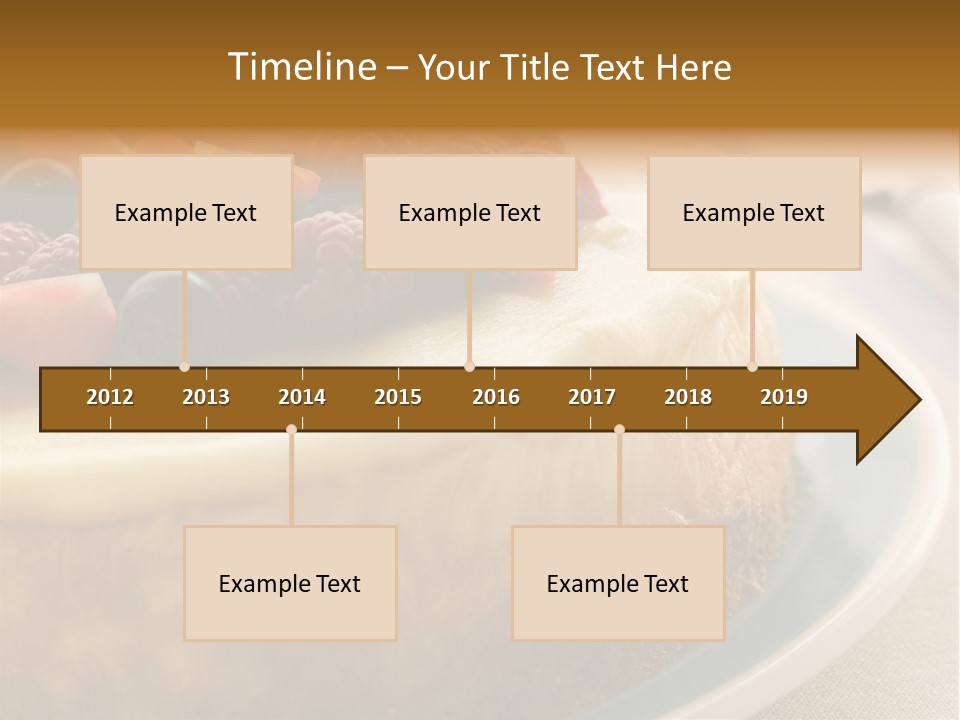 Timeline – Your Title Text Here

Example Text

Example Text

Example Text

2012 2013 2014 2015 2016 2017 2018 2019

Example Text

Example Text